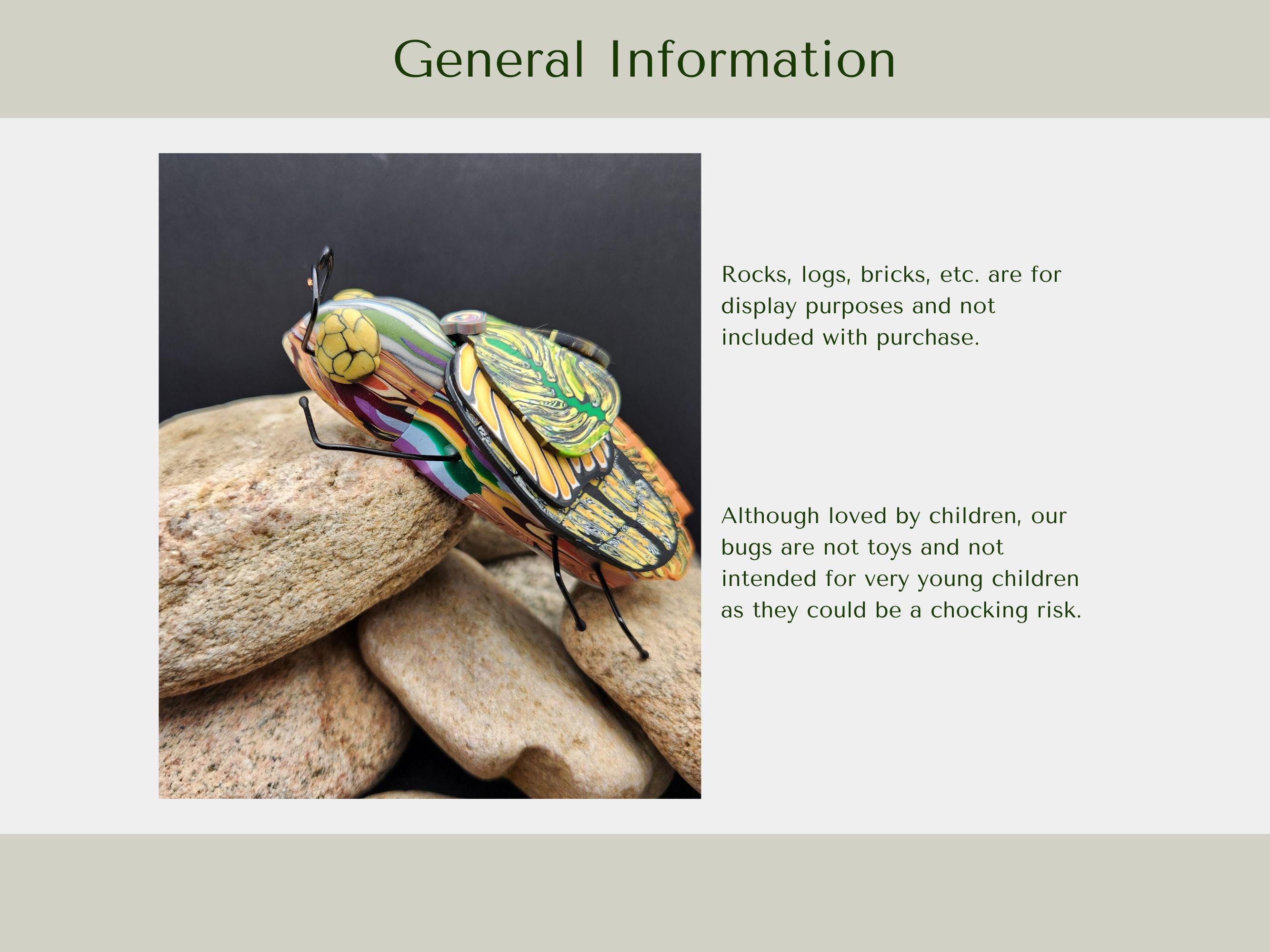 General Information

Rocks, logs, bricks, etc. are for display purposes and not included with purchase.

Although loved by children, our bugs are not toys and not intended for very young children as they could be a chocking risk.